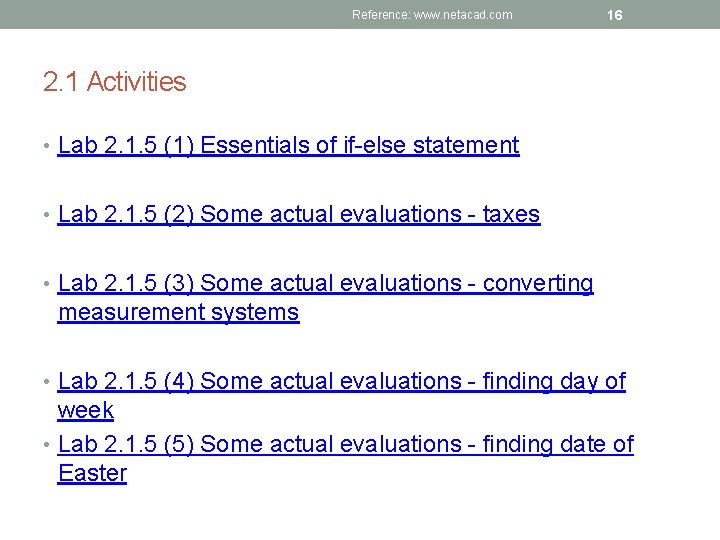 Reference: www.netacad.com 16

2.1 Activities

• Lab 2.1.5 (1) Essentials of if-else statement

• Lab 2.1.5 (2) Some actual evaluations - taxes

• Lab 2.1.5 (3) Some actual evaluations - converting measurement systems

• Lab 2.1.5 (4) Some actual evaluations - finding day of week
• Lab 2.1.5 (5) Some actual evaluations - finding date of Easter